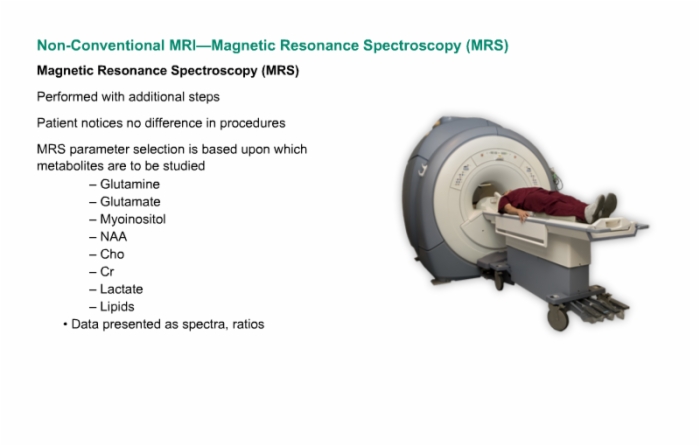 Non-Conventional MRI—Magnetic Resonance Spectroscopy (MRS)

Magnetic Resonance Spectroscopy (MRS)

Performed with additional steps

Patient notices no difference in procedures

MRS parameter selection is based upon which metabolites are to be studied

– Glutamine
– Glutamate
– Myoinositol
– NAA
– Cho
– Cr
– Lactate
– Lipids

• Data presented as spectra, ratios